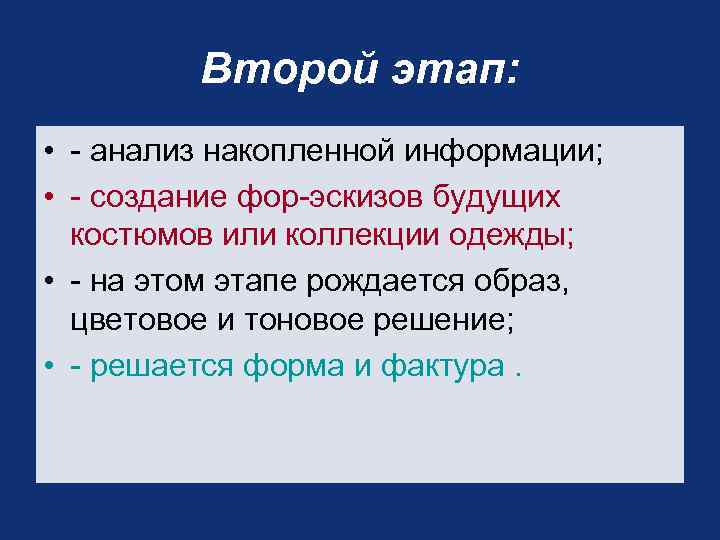 Второй этап:

• - анализ накопленной информации;
• - создание фор-эскизов будущих костюмов или коллекции одежды;
• - на этом этапе рождается образ, цветовое и тоновое решение;
• - решается форма и фактура .